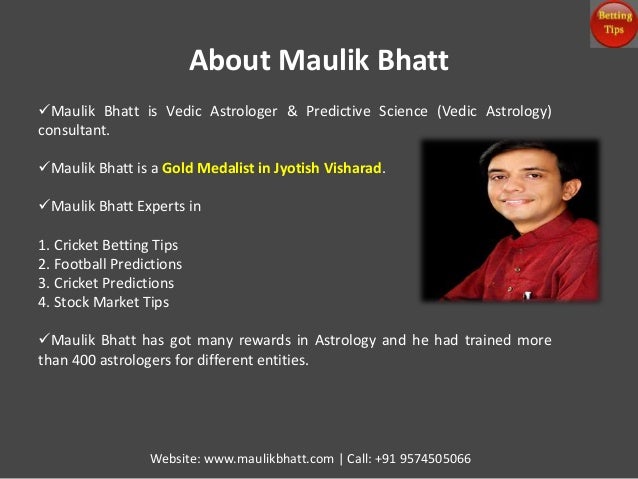 Betting Tips

About Maulik Bhatt

✓Maulik Bhatt is Vedic Astrologer & Predictive Science (Vedic Astrology) consultant.

✓Maulik Bhatt is a Gold Medalist in Jyotish Visharad.

✓Maulik Bhatt Experts in

1. Cricket Betting Tips
2. Football Predictions
3. Cricket Predictions
4. Stock Market Tips

✓Maulik Bhatt has got many rewards in Astrology and he had trained more than 400 astrologers for different entities.

Website: www.maulikbhatt.com | Call: +91 9574505066